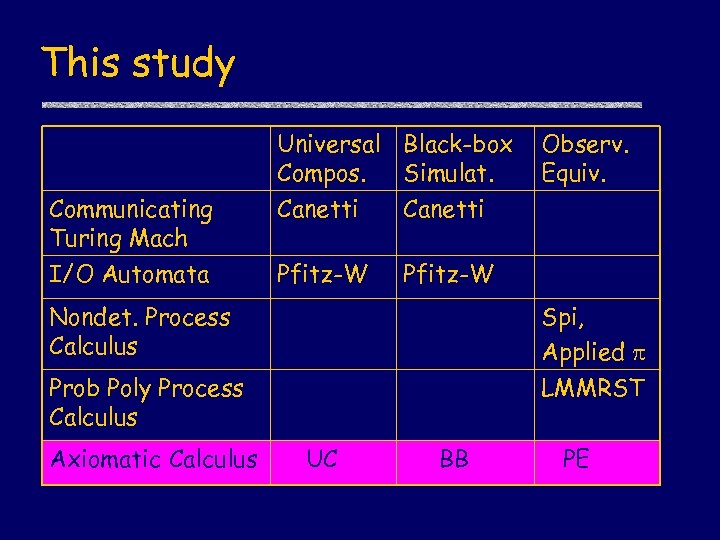 This study

| | Universal Compos. | Black-box Simulat. | Observ. Equiv. |
|---|---|---|---|
| Communicating Turing Mach | Canetti | Canetti | |
| I/O Automata | Pfitz-W | Pfitz-W | |
| Nondet. Process Calculus | | | Spi, Applied $\pi$ |
| Prob Poly Process Calculus | | | LMMRST |
| Axiomatic Calculus | UC | BB | PE |